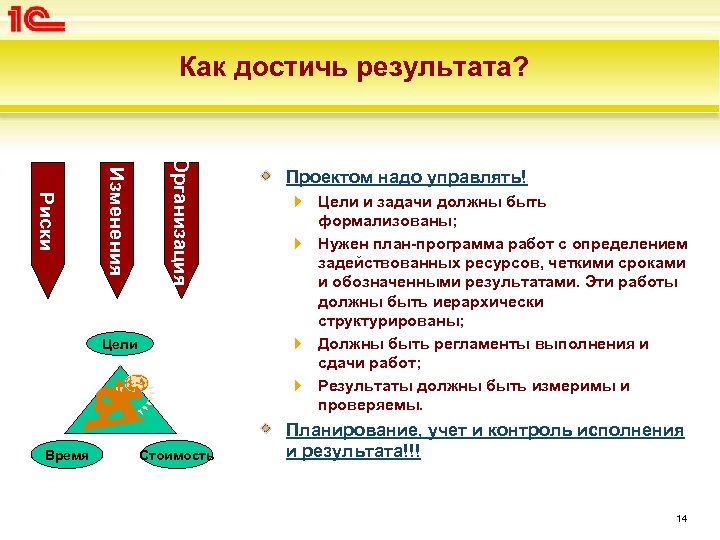 1С

Как достичь результата?

Риски

Изменения

Организация

Цели

Время

Стоимость

Проектом надо управлять!

Цели и задачи должны быть формализованы;

Нужен план-программа работ с определением задействованных ресурсов, четкими сроками и обозначенными результатами. Эти работы должны быть иерархически структурированы;

Должны быть регламенты выполнения и сдачи работ;

Результаты должны быть измеримы и проверяемы.

Планирование, учет и контроль исполнения и результата!!!

14